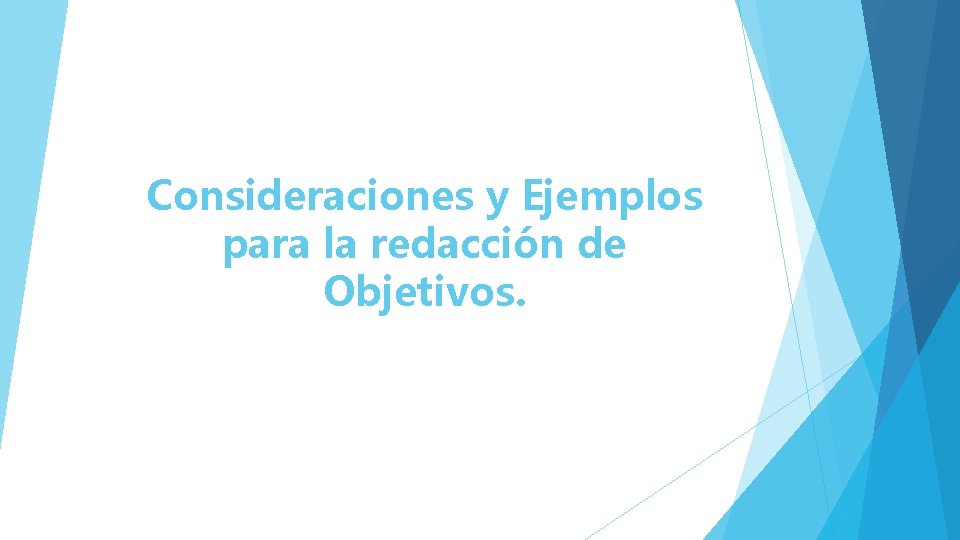 Consideraciones y Ejemplos para la redacción de Objetivos.